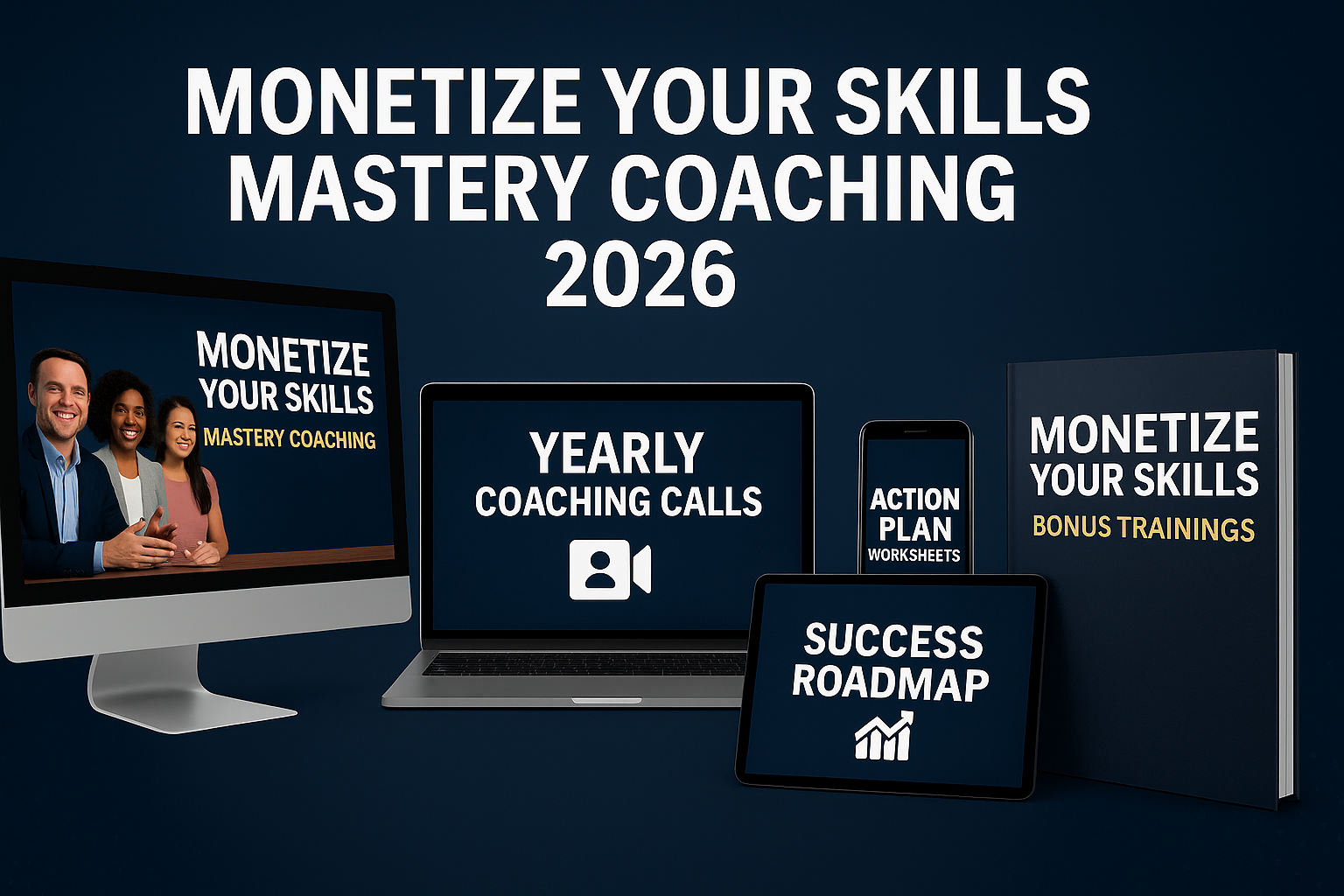 MONETIZE YOUR SKILLS MASTERY COACHING 2026

MONETIZE YOUR SKILLS
MASTERY COACHING

YEARLY
COACHING CALLS

ACTION PLAN
WORKSHEETS

SUCCESS ROADMAP

MONETIZE YOUR SKILLS
BONUS TRAININGS